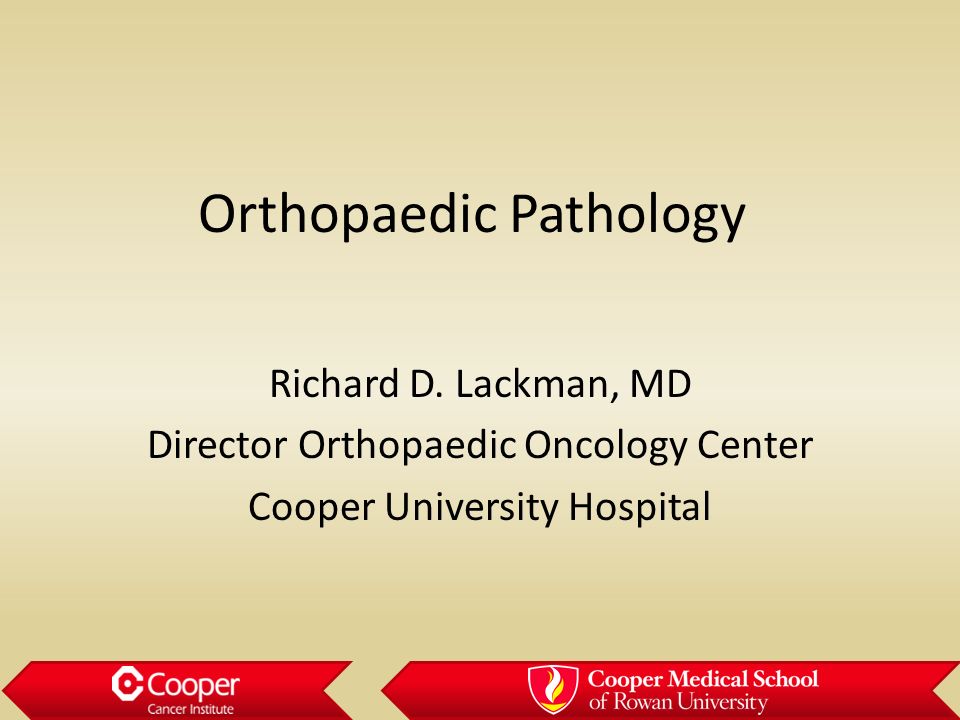 Orthopaedic Pathology

Richard D. Lackman, MD
Director Orthopaedic Oncology Center
Cooper University Hospital

Cooper
Cancer Institute

Cooper Medical School
of Rowan University